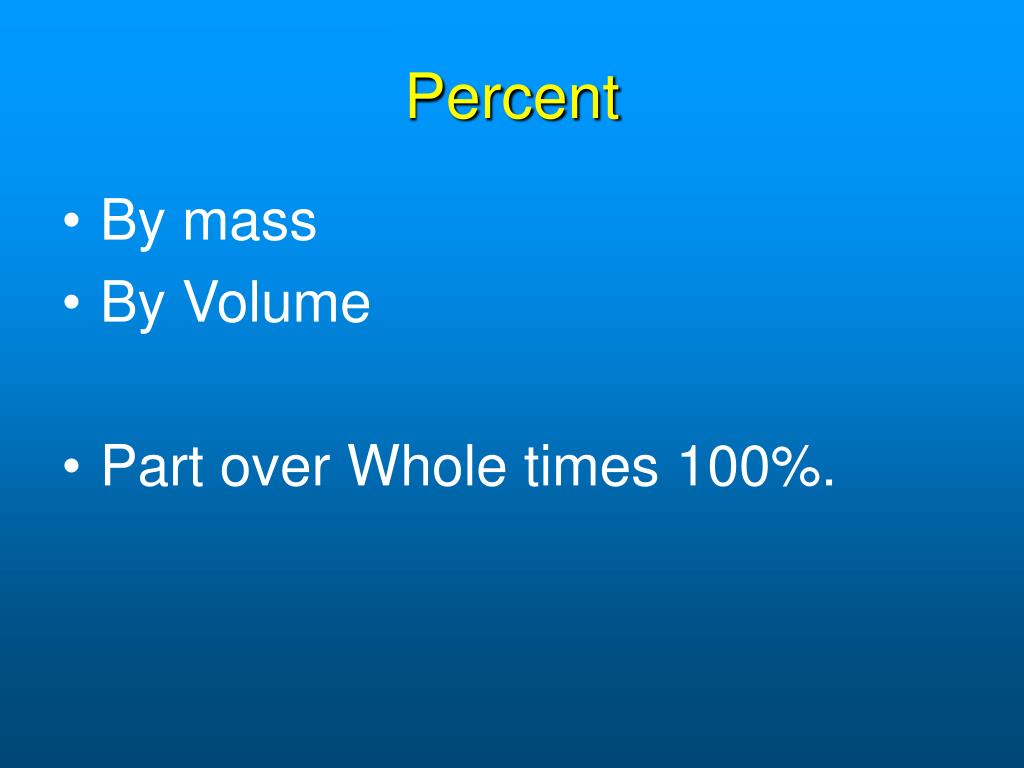 Percent

• By mass
• By Volume

• Part over Whole times 100%.